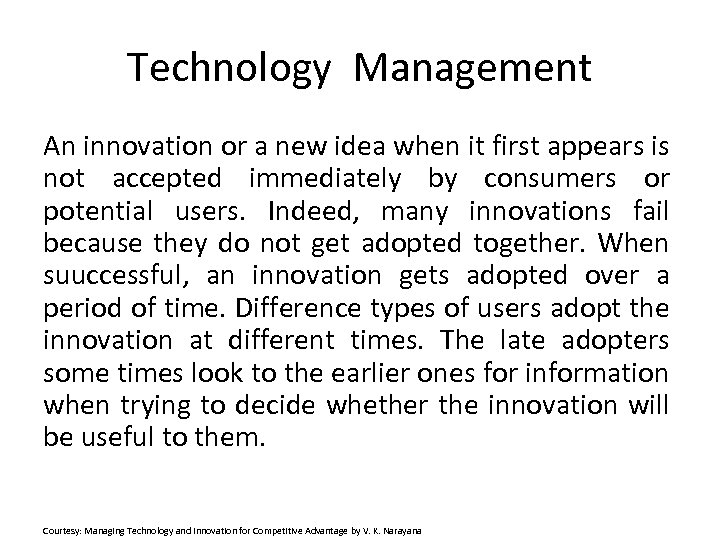 Technology Management

An innovation or a new idea when it first appears is not accepted immediately by consumers or potential users. Indeed, many innovations fail because they do not get adopted together. When suuccessful, an innovation gets adopted over a period of time. Difference types of users adopt the innovation at different times. The late adopters some times look to the earlier ones for information when trying to decide whether the innovation will be useful to them.

Courtesy: Managing Technology and Innovation for Competitive Advantage by V. K. Narayana